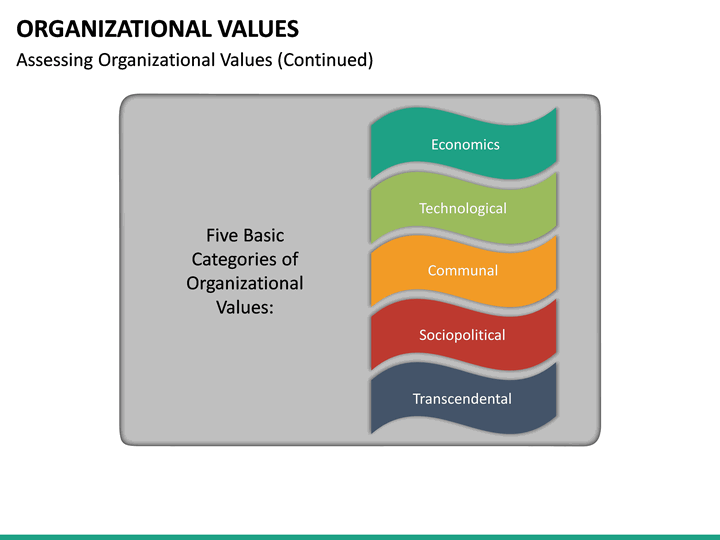 ORGANIZATIONAL VALUES

Assessing Organizational Values (Continued)

Five Basic Categories of Organizational Values:

Economics

Technological

Communal

Sociopolitical

Transcendental